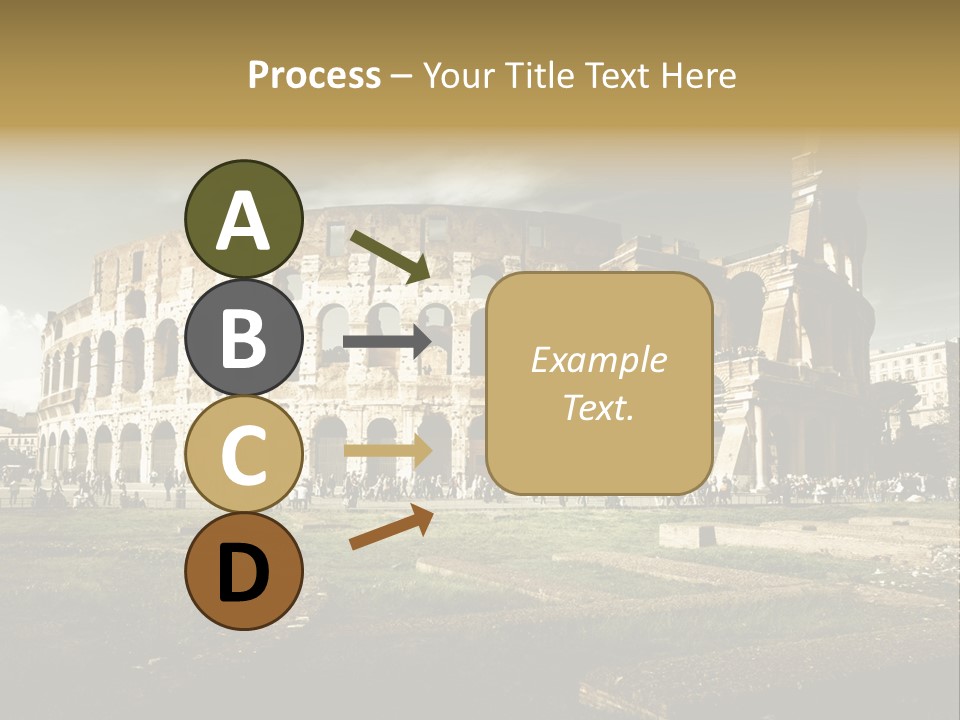 Process – Your Title Text Here

A

B

C

D

Example Text.